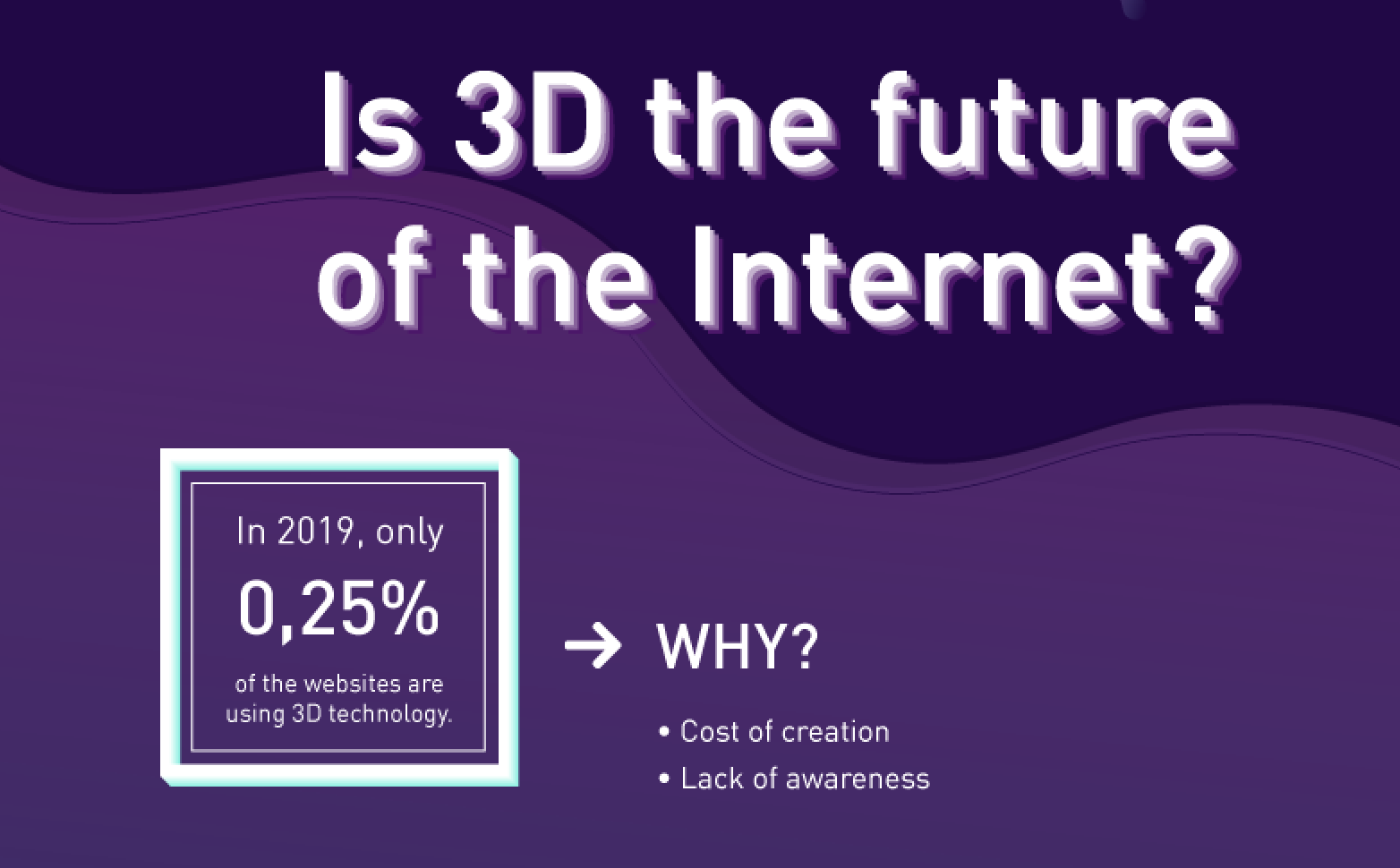 Is 3D the future of the Internet?

In 2019, only

0,25%

of the websites are using 3D technology.

→ WHY?

• Cost of creation
• Lack of awareness